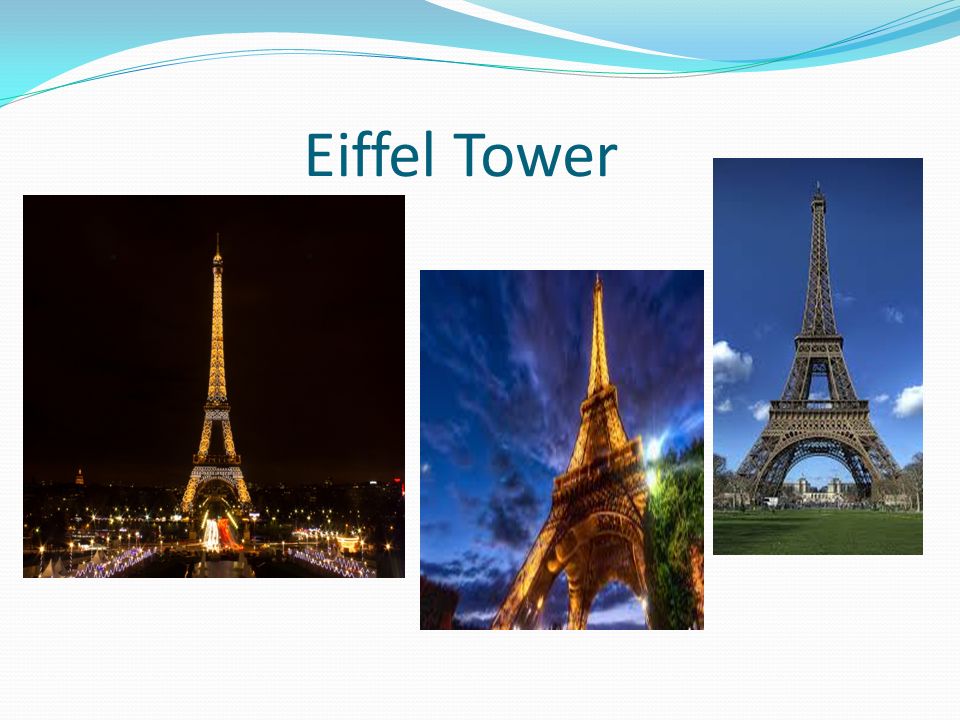 Eiffel Tower